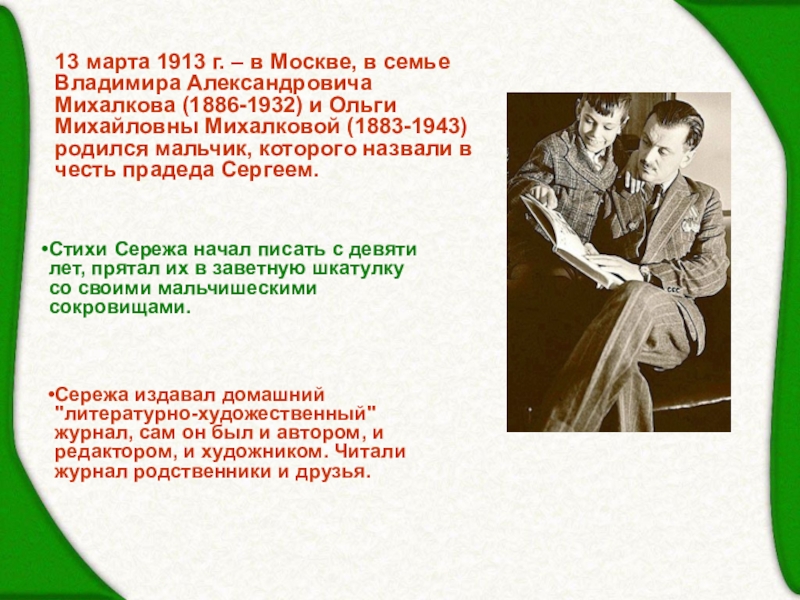 13 марта 1913 г. – в Москве, в семье Владимира Александровича Михалкова (1886-1932) и Ольги Михайловны Михалковой (1883-1943) родился мальчик, которого назвали в честь прадеда Сергеем.

•Стихи Сережа начал писать с девяти лет, прятал их в заветную шкатулку со своими мальчишескими сокровищами.

•Сережа издавал домашний "литературно-художественный" журнал, сам он был и автором, и редактором, и художником. Читали журнал родственники и друзья.